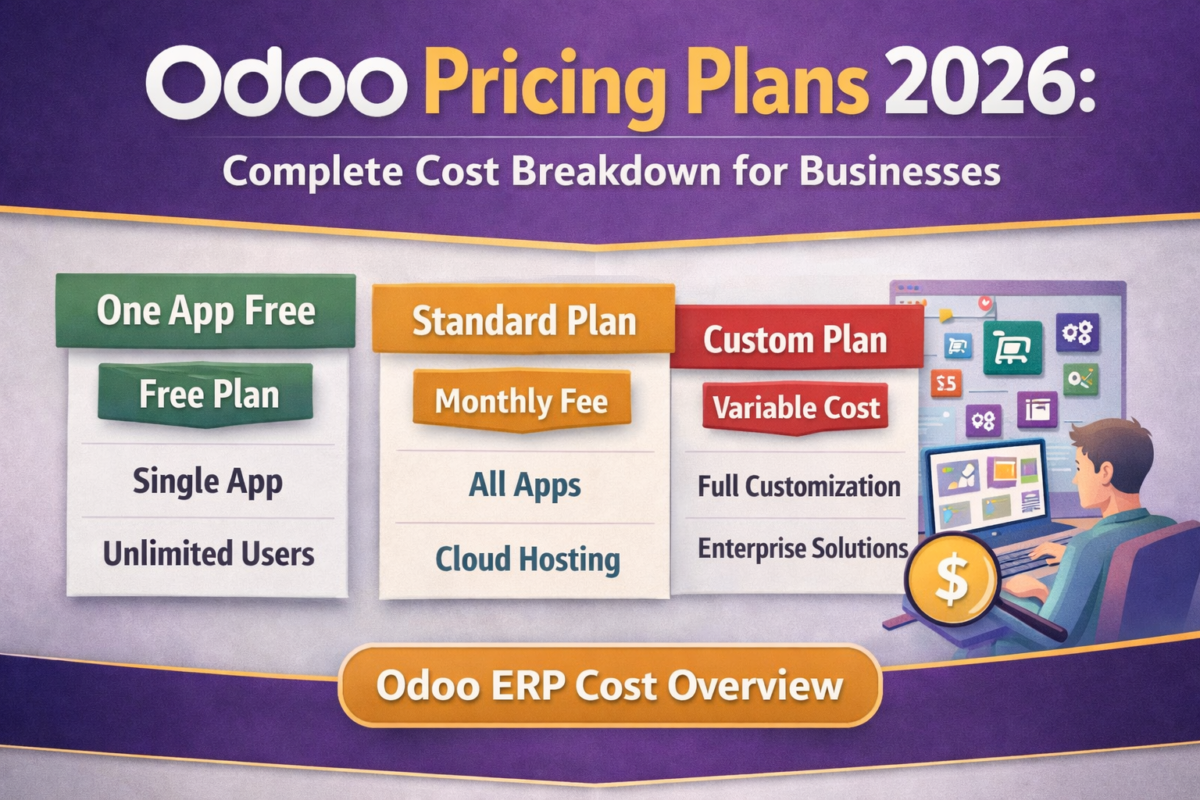 Odoo Pricing Plans 2026:
Complete Cost Breakdown for Businesses

One App Free
Free Plan
Single App
Unlimited Users

Standard Plan
Monthly Fee
All Apps
Cloud Hosting

Custom Plan
Variable Cost
Full Customization
Enterprise Solutions

$5

$

Odoo ERP Cost Overview